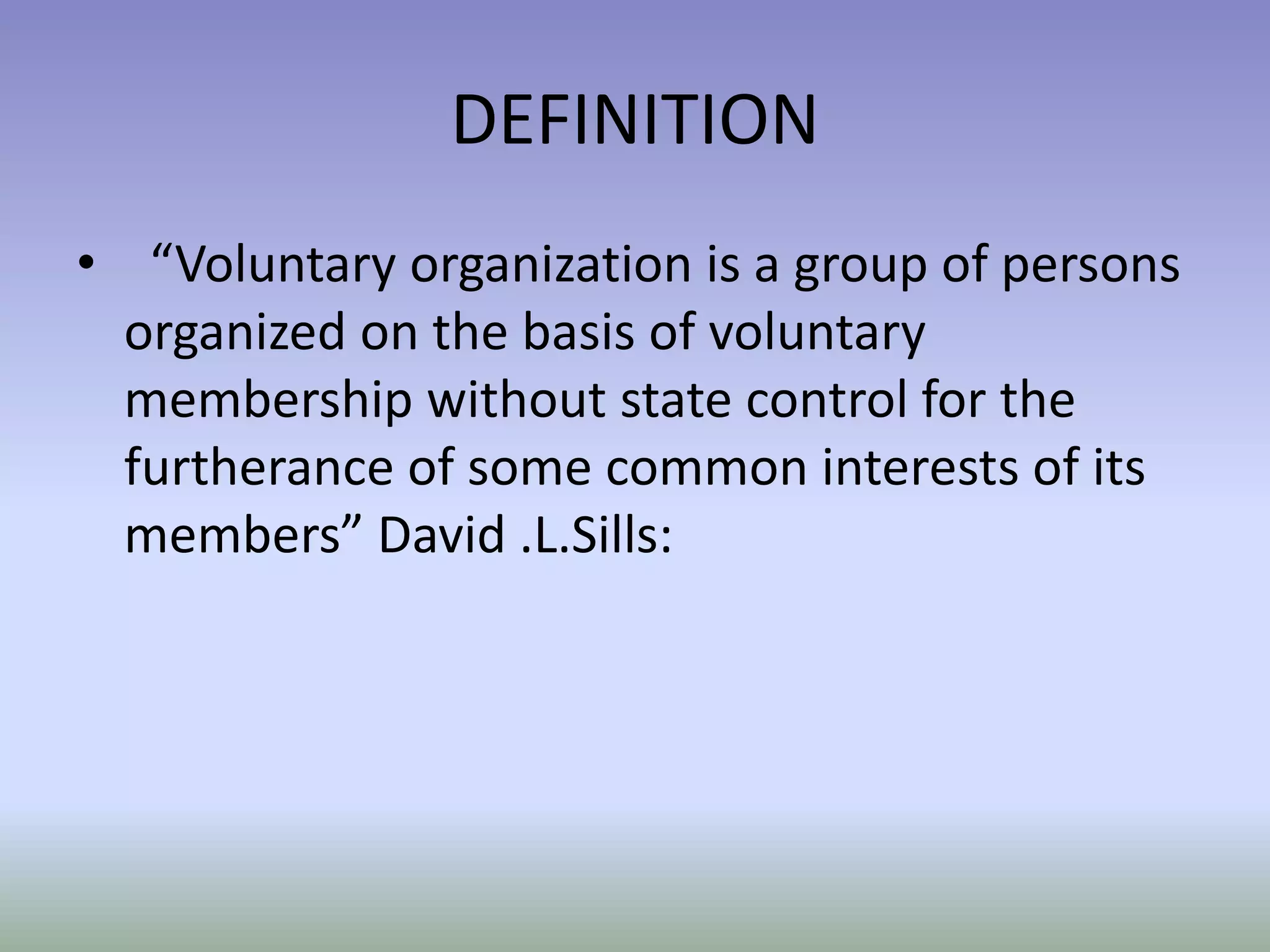 DEFINITION

• “Voluntary organization is a group of persons organized on the basis of voluntary membership without state control for the furtherance of some common interests of its members” David .L.Sills: